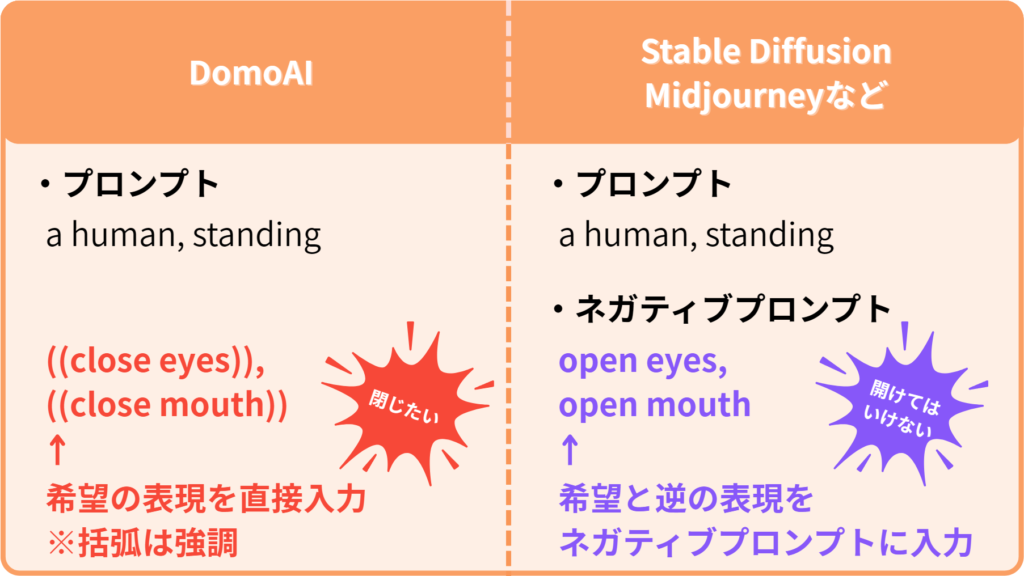 DomoAI

・プロンプト

a human, standing

((close eyes)),
((close mouth))
↑
希望の表現を直接入力
※括弧は強調

閉じたい

Stable Diffusion
Midjourneyなど

・プロンプト

a human, standing

・ネガティブプロンプト

open eyes,
open mouth
↑
希望と逆の表現を
ネガティブプロンプトに入力

開けては
いけない